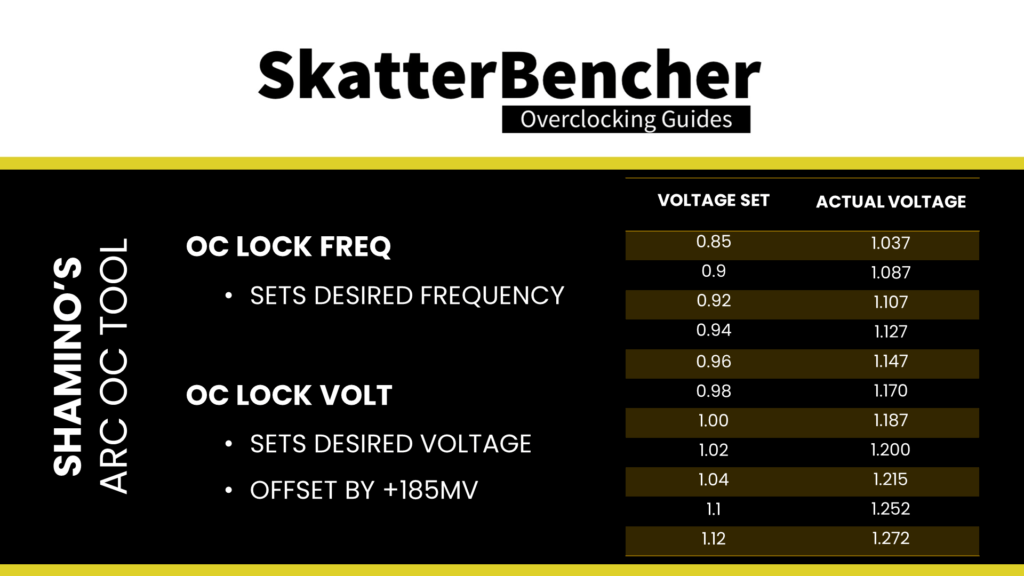 SkatterBencher
Overclocking Guides

SHAMINO'S
ARC OC TOOL

OC LOCK FREQ

• SETS DESIRED FREQUENCY

OC LOCK VOLT

• SETS DESIRED VOLTAGE
• OFFSET BY +185MV

| VOLTAGE SET | ACTUAL VOLTAGE |
|---|---|
| 0.85 | 1.037 |
| 0.9 | 1.087 |
| 0.92 | 1.107 |
| 0.94 | 1.127 |
| 0.96 | 1.147 |
| 0.98 | 1.170 |
| 1.00 | 1.187 |
| 1.02 | 1.200 |
| 1.04 | 1.215 |
| 1.1 | 1.252 |
| 1.12 | 1.272 |